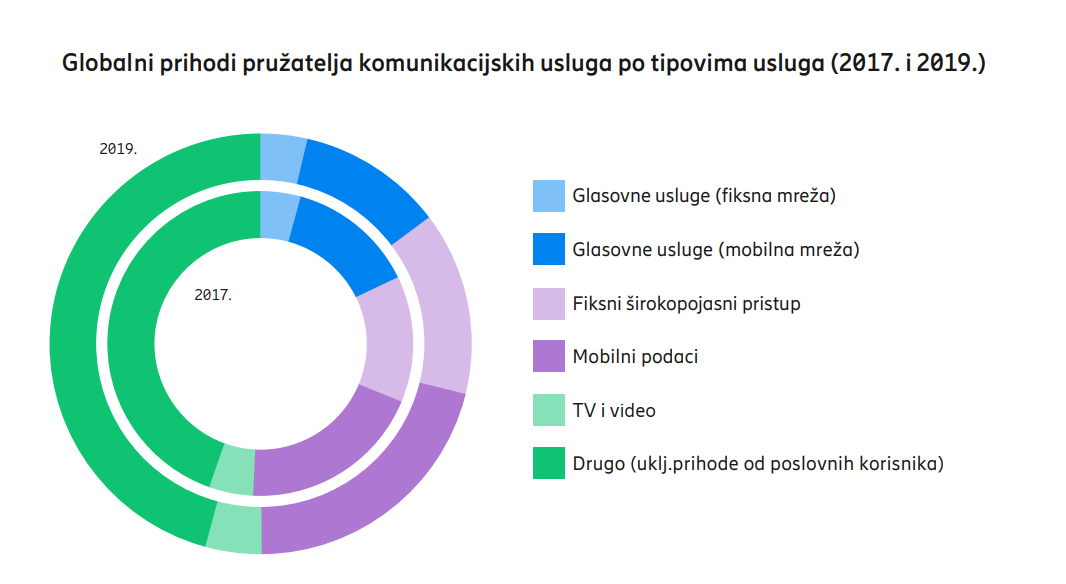 Globalni prihodi pružatelja komunikacijskih usluga po tipovima usluga (2017. i 2019.)

2019.

2017.

Glasovne usluge (fiksna mreža)

Glasovne usluge (mobilna mreža)

Fiksni širokopojasni pristup

Mobilni podaci

TV i video

Drugo (uklj.prihode od poslovnih korisnika)